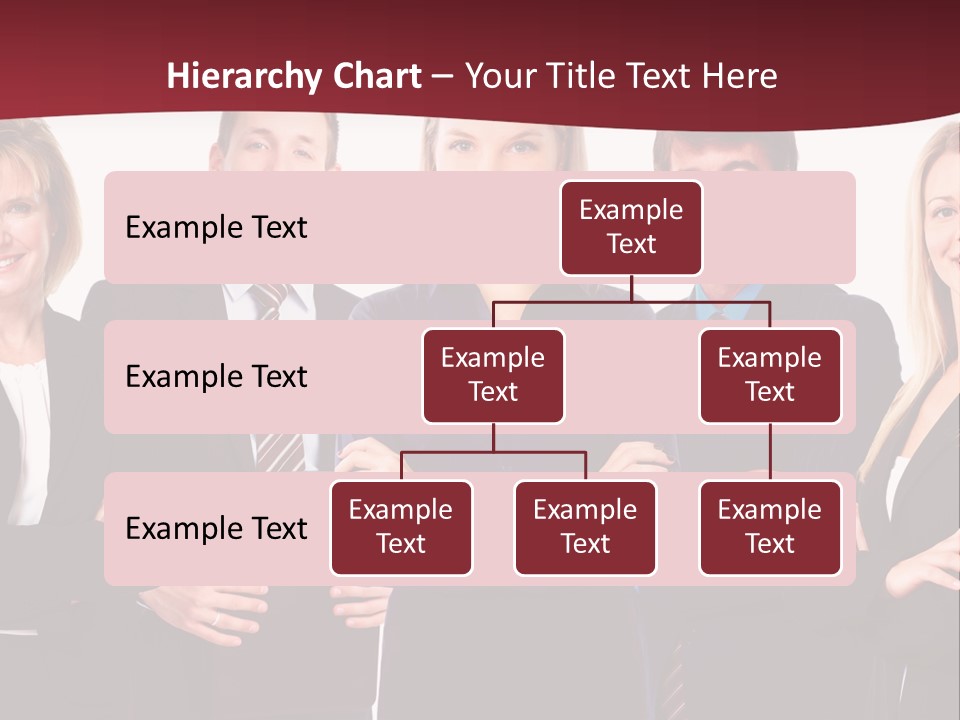 Hierarchy Chart – Your Title Text Here

Example Text

Example Text

Example Text

Example Text

Example Text

Example Text

Example Text

Example Text

Example Text